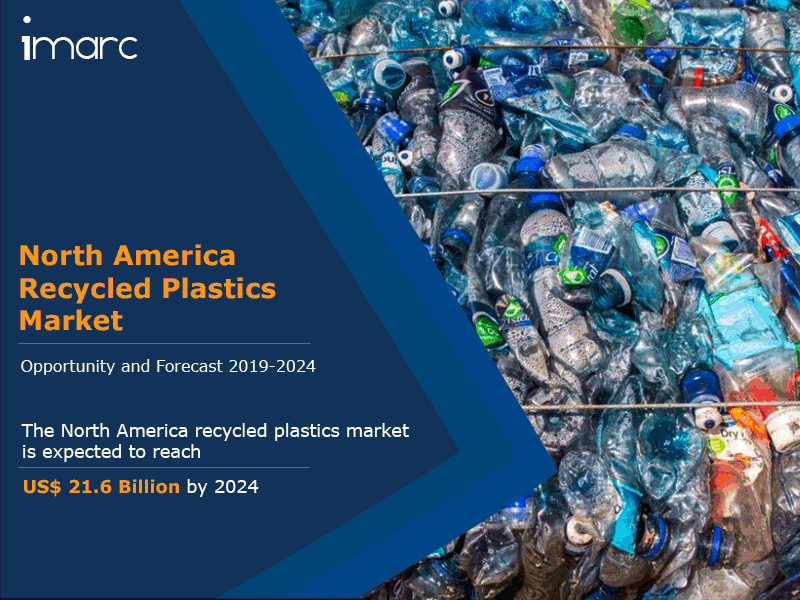 imarc

North America Recycled Plastics Market

Opportunity and Forecast 2019-2024

The North America recycled plastics market is expected to reach

US$ 21.6 Billion by 2024